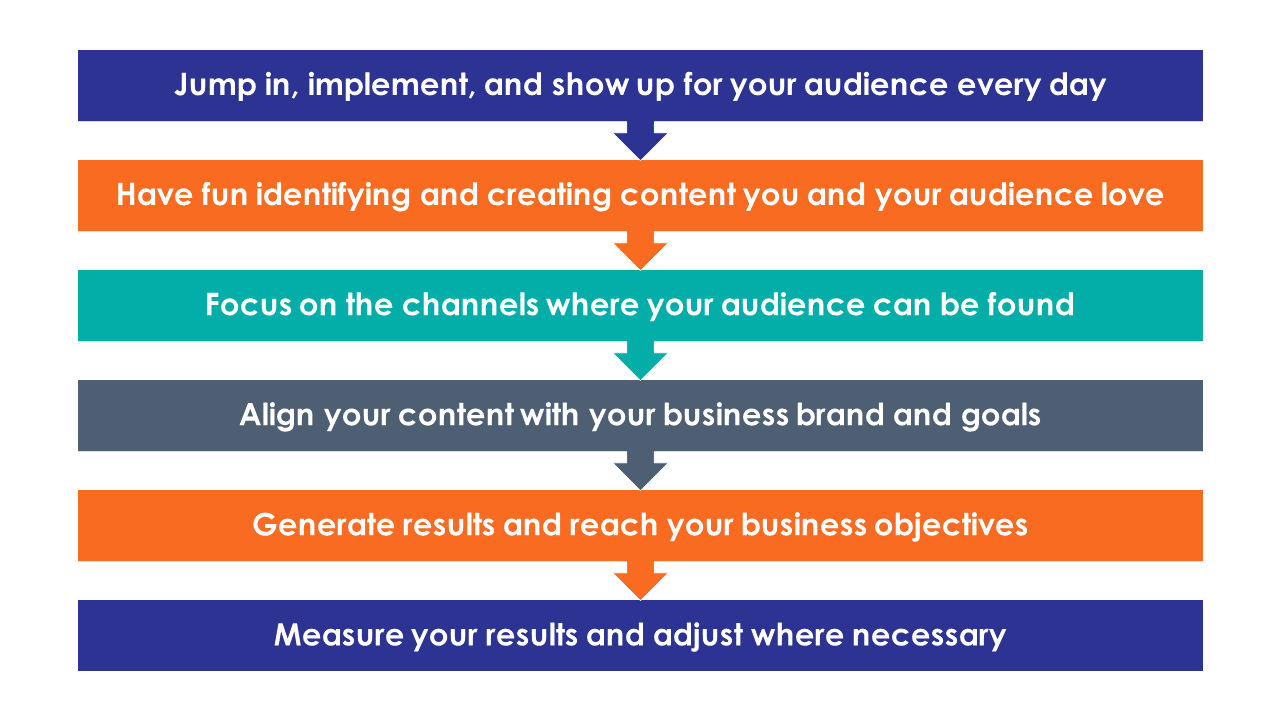 Jump in, implement, and show up for your audience every day

Have fun identifying and creating content you and your audience love

Focus on the channels where your audience can be found

Align your content with your business brand and goals

Generate results and reach your business objectives

Measure your results and adjust where necessary